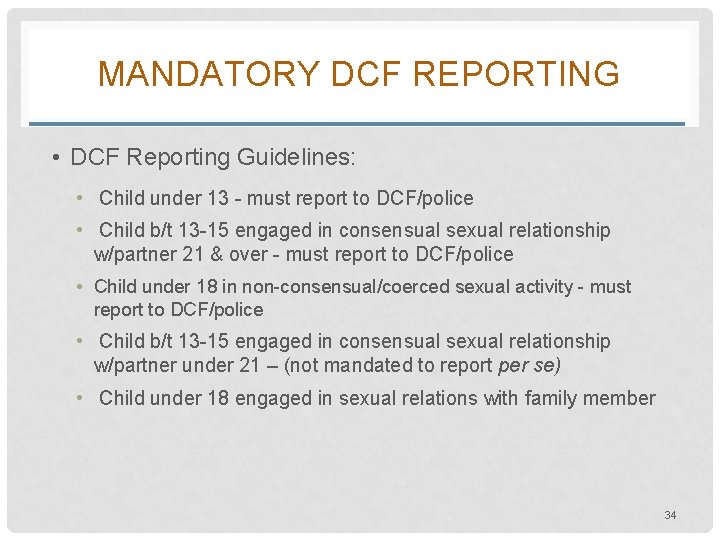 MANDATORY DCF REPORTING

• DCF Reporting Guidelines:

• Child under 13 - must report to DCF/police

• Child b/t 13-15 engaged in consensual sexual relationship w/partner 21 & over - must report to DCF/police

• Child under 18 in non-consensual/coerced sexual activity - must report to DCF/police

• Child b/t 13-15 engaged in consensual sexual relationship w/partner under 21 – (not mandated to report per se)

• Child under 18 engaged in sexual relations with family member

34